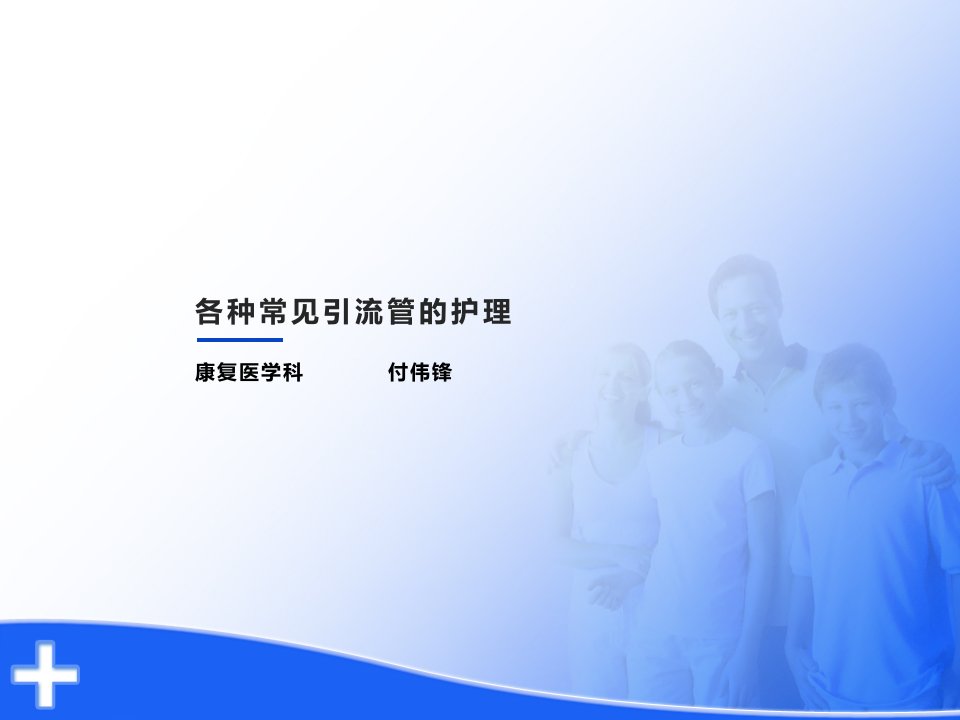 各种常见引流管的护理

康复医学科　　付伟锋